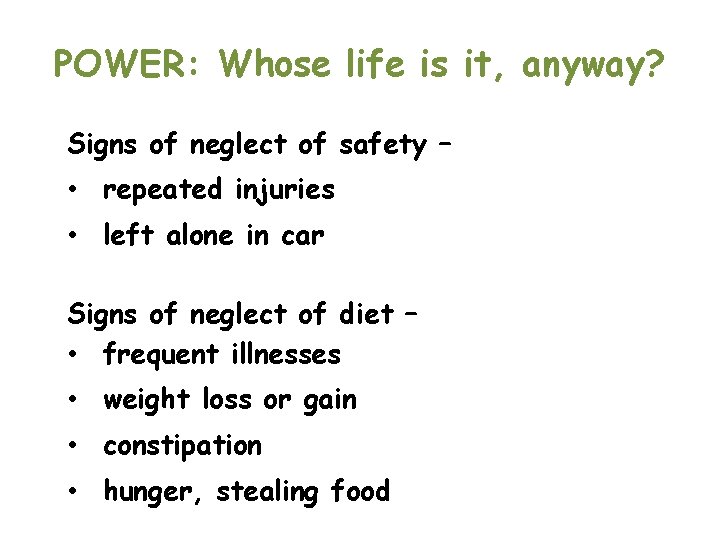 POWER: Whose life is it, anyway?

Signs of neglect of safety –
• repeated injuries
• left alone in car

Signs of neglect of diet –
• frequent illnesses
• weight loss or gain
• constipation
• hunger, stealing food